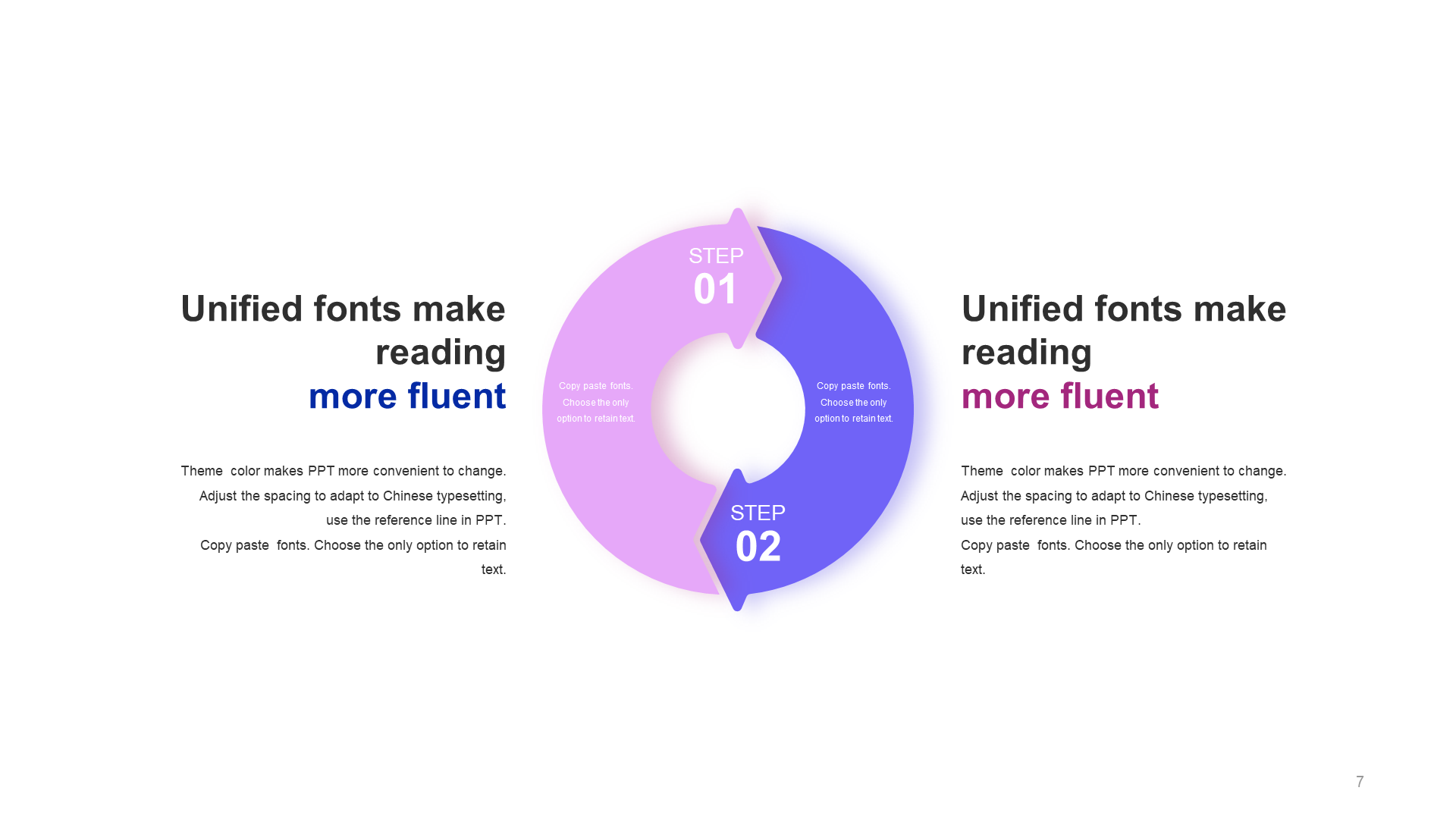 Unified fonts make reading
more fluent

Theme color makes PPT more convenient to change. Adjust the spacing to adapt to Chinese typesetting, use the reference line in PPT.
Copy paste fonts. Choose the only option to retain text.

STEP
01

Copy paste fonts. Choose the only option to retain text.

Copy paste fonts. Choose the only option to retain text.

STEP
02

Unified fonts make reading
more fluent

Theme color makes PPT more convenient to change. Adjust the spacing to adapt to Chinese typesetting, use the reference line in PPT.
Copy paste fonts. Choose the only option to retain text.

7